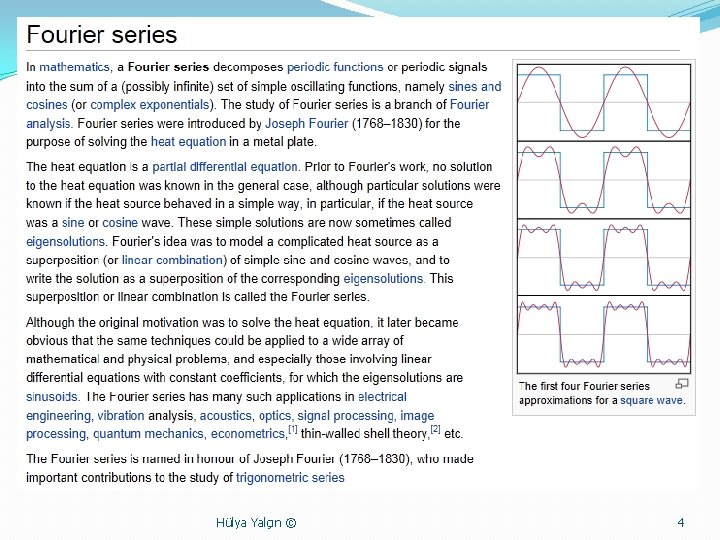 Fourier series

In mathematics, a Fourier series decomposes periodic functions or periodic signals into the sum of a (possibly infinite) set of simple oscillating functions, namely sines and cosines (or complex exponentials). The study of Fourier series is a branch of Fourier analysis. Fourier series were introduced by Joseph Fourier (1768–1830) for the purpose of solving the heat equation in a metal plate.

The heat equation is a partial differential equation. Prior to Fourier's work, no solution to the heat equation was known in the general case, although particular solutions were known if the heat source behaved in a simple way, in particular, if the heat source was a sine or cosine wave. These simple solutions are now sometimes called eigensolutions. Fourier's idea was to model a complicated heat source as a superposition (or linear combination) of simple sine and cosine waves, and to write the solution as a superposition of the corresponding eigensolutions. This superposition or linear combination is called the Fourier series.

Although the original motivation was to solve the heat equation, it later became obvious that the same techniques could be applied to a wide array of mathematical and physical problems, and especially those involving linear differential equations with constant coefficients, for which the eigensolutions are sinusoids. The Fourier series has many such applications in electrical engineering, vibration analysis, acoustics, optics, signal processing, image processing, quantum mechanics, econometrics,[1] thin-walled shell theory,[2] etc.

The Fourier series is named in honour of Joseph Fourier (1768–1830), who made important contributions to the study of trigonometric series

The first four Fourier series approximations for a square wave.

Hülya Yalçın ©

4